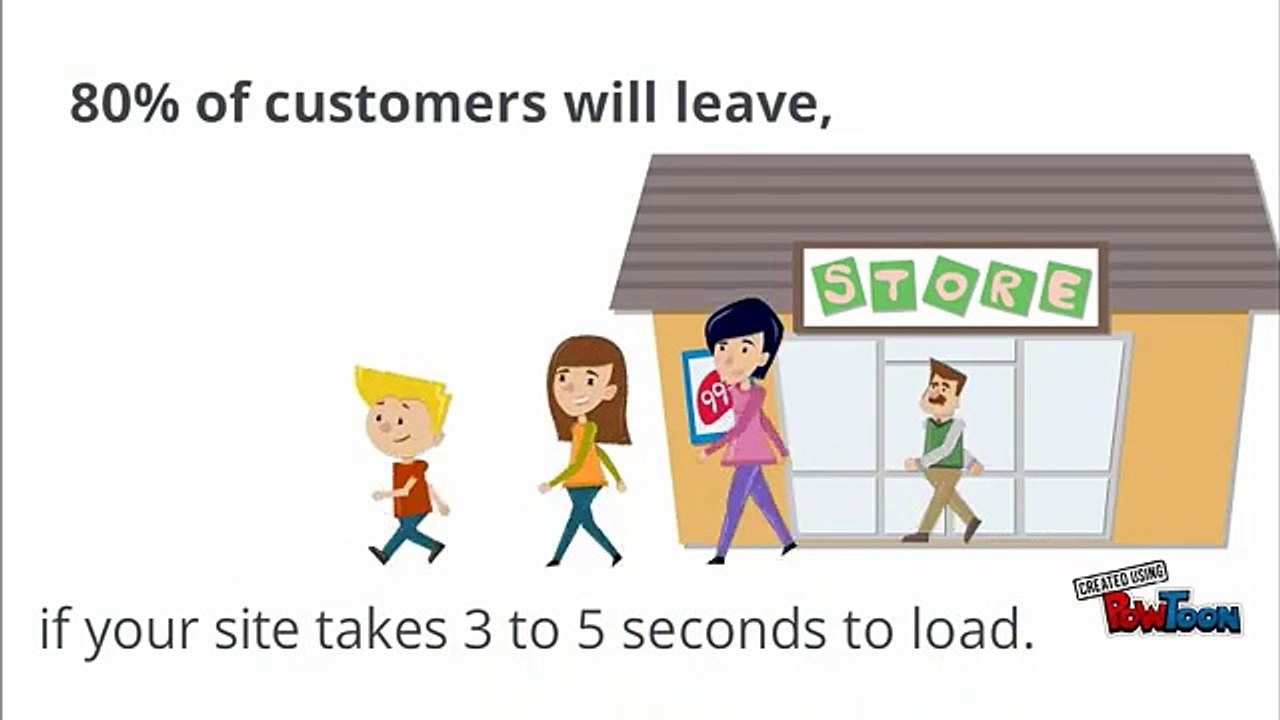 80% of customers will leave,

STORE

99

if your site takes 3 to 5 seconds to load.

CREATED USING PowToon